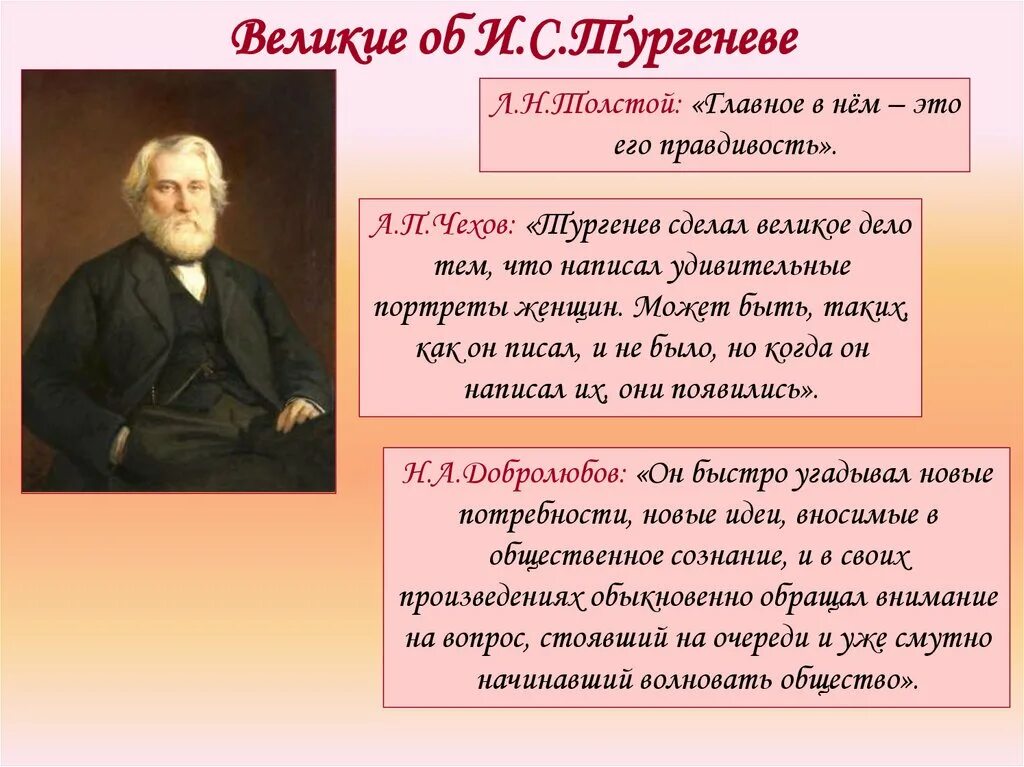 Великие об И.С.Тургеневе

Л.Н.Толстой: «Главное в нём – это его правдивость».

А.П.Чехов: «Тургенев сделал великое дело тем, что написал удивительные портреты женщин. Может быть, таких, как он писал, и не было, но когда он написал их, они появились».

Н.А.Добролюбов: «Он быстро угадывал новые потребности, новые идеи, вносимые в общественное сознание, и в своих произведениях обыкновенно обращал внимание на вопрос, стоявший на очереди и уже смутно начинавший волновать общество».